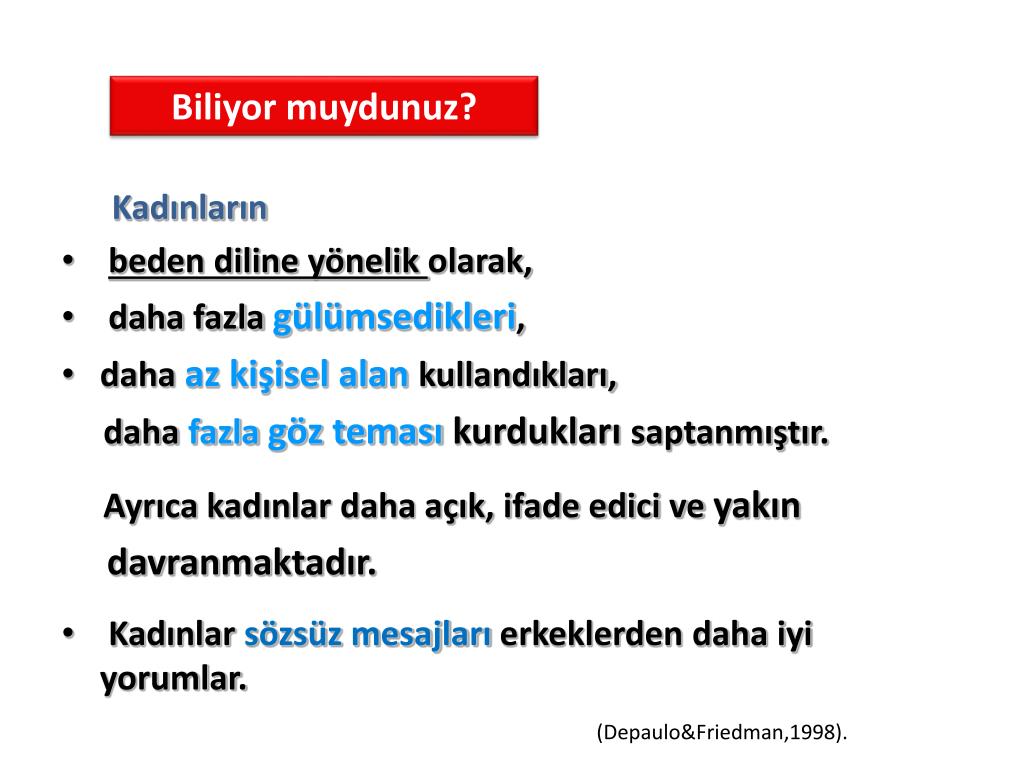 Biliyor muydunuz?

Kadınların

• beden diline yönelik olarak,
• daha fazla gülümsedikleri,
• daha az kişisel alan kullandıkları,
daha fazla göz teması kurdukları saptanmıştır.

Ayrıca kadınlar daha açık, ifade edici ve yakın davranmaktadır.

• Kadınlar sözsüz mesajları erkeklerden daha iyi yorumlar.

(Depaulo&Friedman,1998).